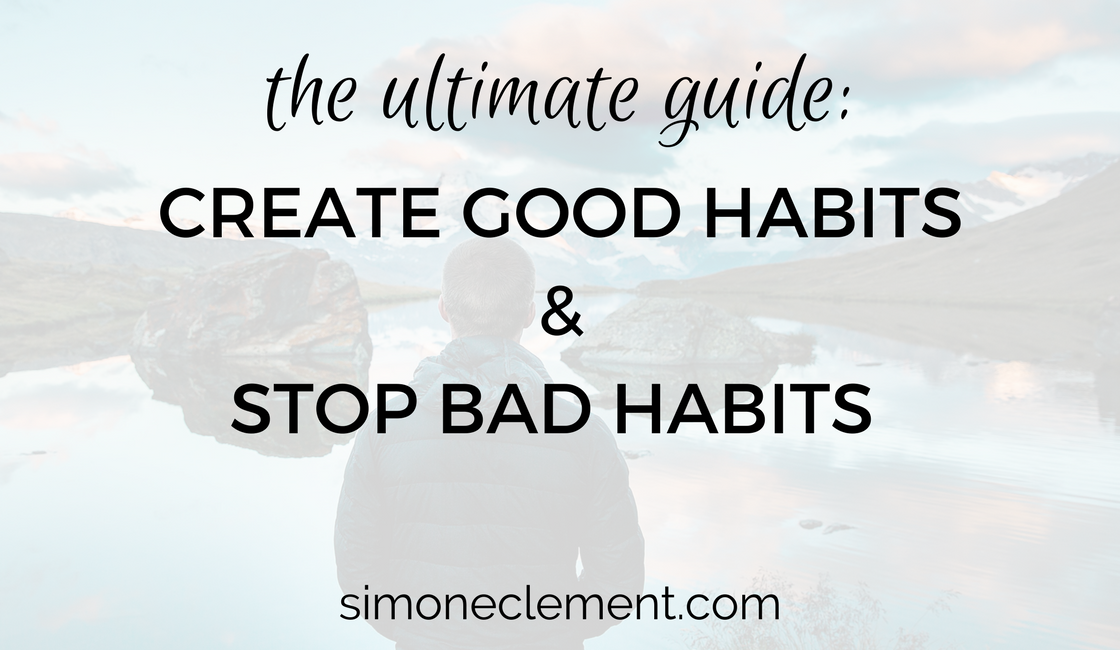 the ultimate guide:

CREATE GOOD HABITS
&
STOP BAD HABITS

simoneclement.com